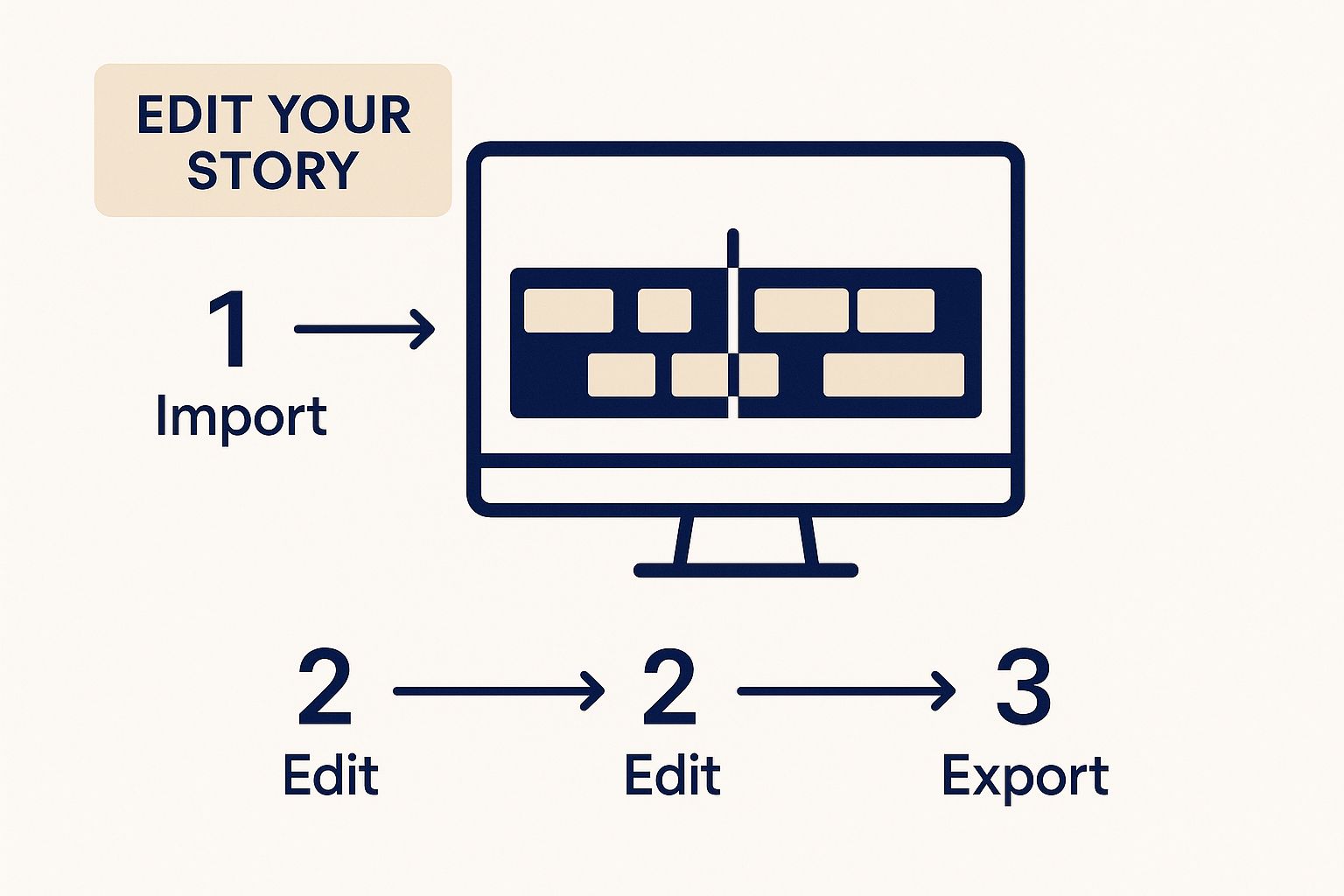 EDIT YOUR STORY

1
Import

2
Edit

2
Edit

3
Export